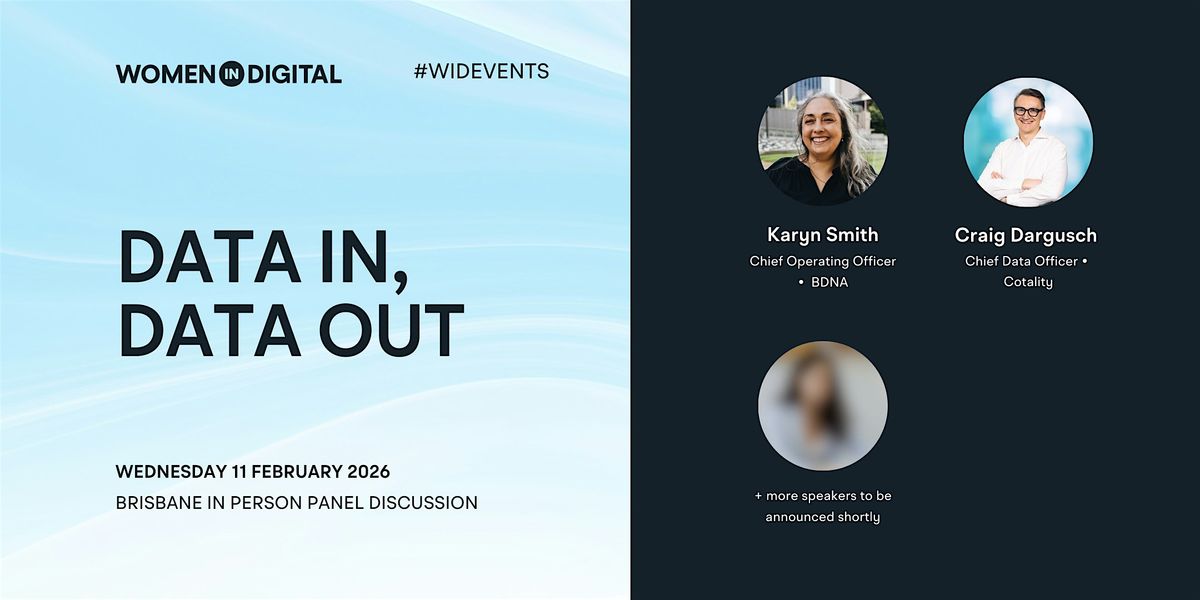 WOMEN IN DIGITAL

#WIDEVENTS

DATA IN, DATA OUT

WEDNESDAY 11 FEBRUARY 2026

BRISBANE IN PERSON PANEL DISCUSSION

Karyn Smith
Chief Operating Officer • BDNA

Craig Dargusch
Chief Data Officer • Cotality

+ more speakers to be announced shortly